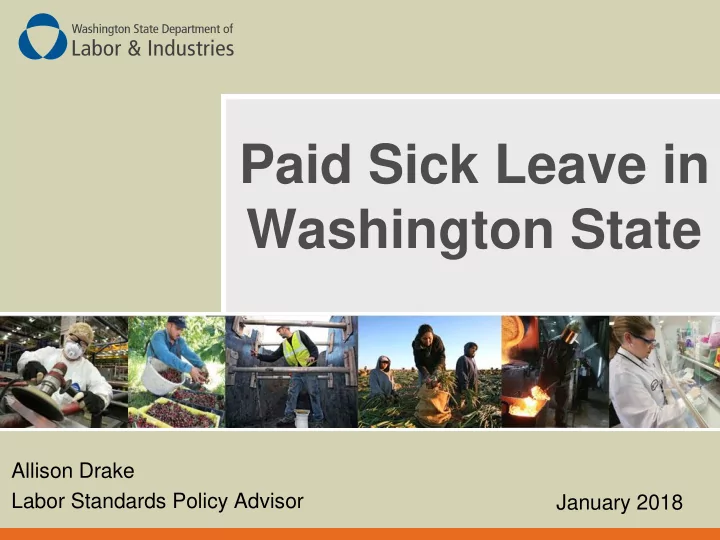 Washington State Department of
Labor & Industries

Paid Sick Leave in Washington State

Allison Drake
Labor Standards Policy Advisor

January 2018